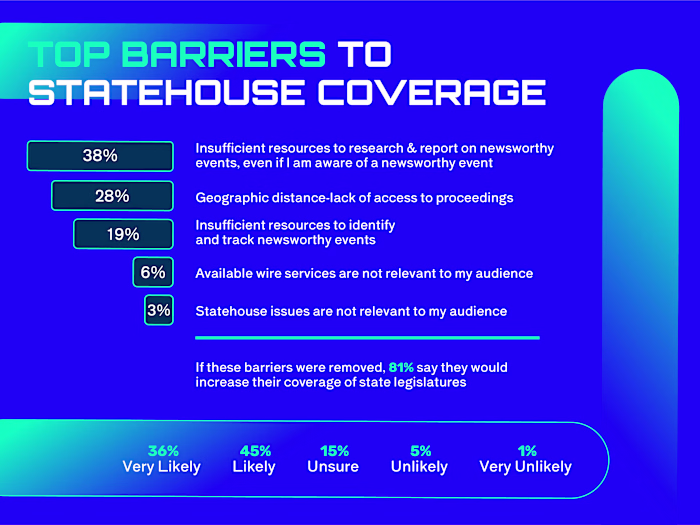 TOP BARRIERS TO STATEHOUSE COVERAGE

38% Insufficient resources to research & report on newsworthy events, even if I am aware of a newsworthy event

28% Geographic distance-lack of access to proceedings

19% Insufficient resources to identify and track newsworthy events

6% Available wire services are not relevant to my audience

3% Statehouse issues are not relevant to my audience

If these barriers were removed, 81% say they would increase their coverage of state legislatures

36% Very Likely
45% Likely
15% Unsure
5% Unlikely
1% Very Unlikely